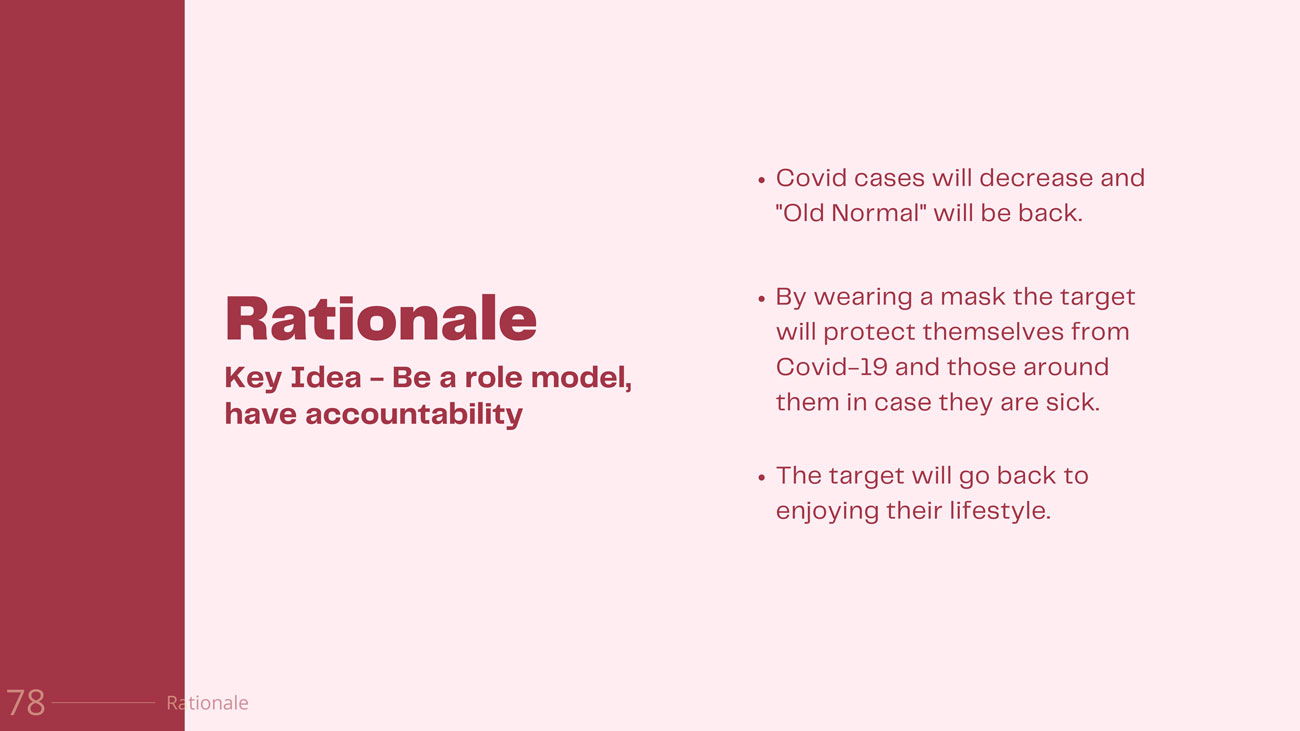 Rationale

Key Idea - Be a role model, have accountability

• Covid cases will decrease and "Old Normal" will be back.

• By wearing a mask the target will protect themselves from Covid-19 and those around them in case they are sick.

• The target will go back to enjoying their lifestyle.

78 Rationale